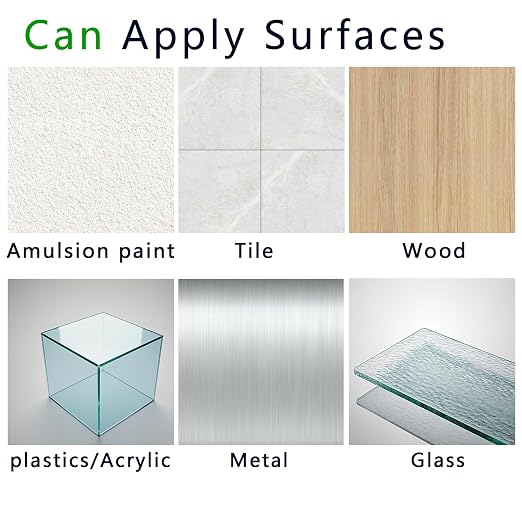 Can Apply Surfaces

Amulsion paint

Tile

Wood

plastics/Acrylic

Metal

Glass